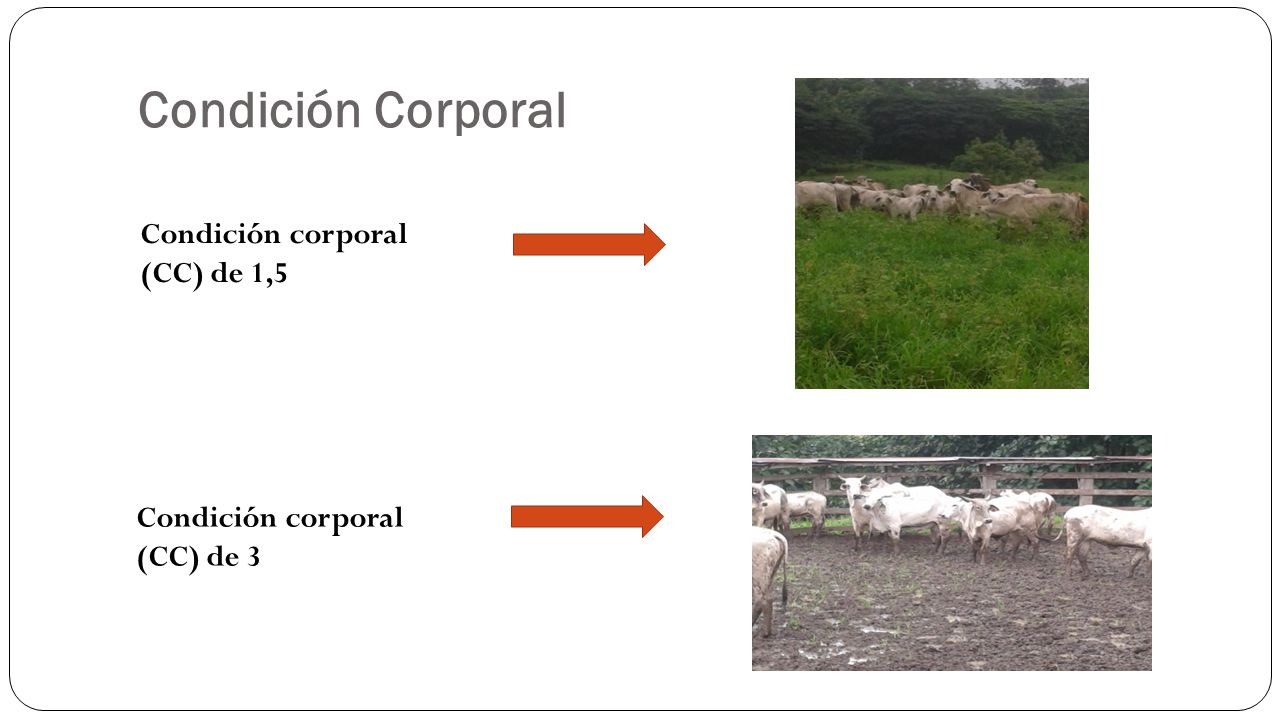 Condición Corporal

Condición corporal (CC) de 1,5

Condición corporal (CC) de 3